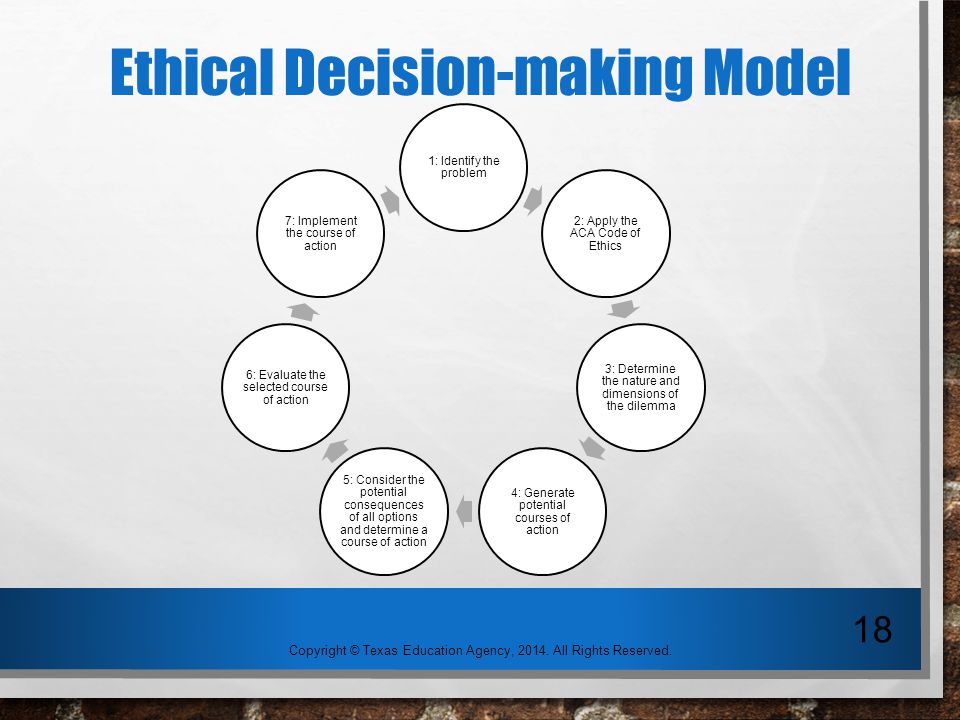 Ethical Decision-making Model

1: Identify the problem

2: Apply the ACA Code of Ethics

3: Determine the nature and dimensions of the dilemma

4: Generate potential courses of action

5: Consider the potential consequences of all options and determine a course of action

6: Evaluate the selected course of action

7: Implement the course of action

18

Copyright © Texas Education Agency, 2014. All Rights Reserved.